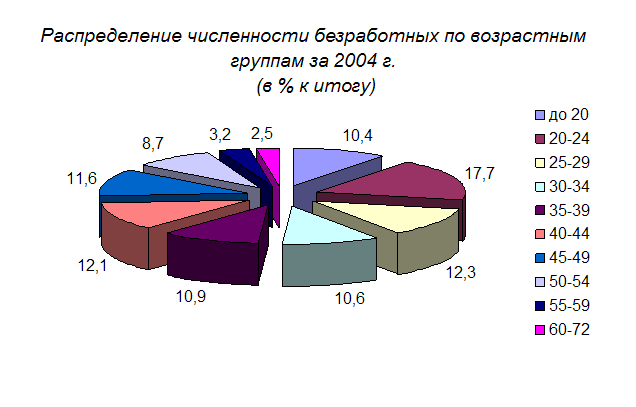 Распределение численности безработных по возрастным группам за 2004 г.
(в % к итогу)

10,4
17,7
12,3
10,6
10,9
12,1
11,6
8,7
3,2
2,5

до 20
20-24
25-29
30-34
35-39
40-44
45-49
50-54
55-59
60-72